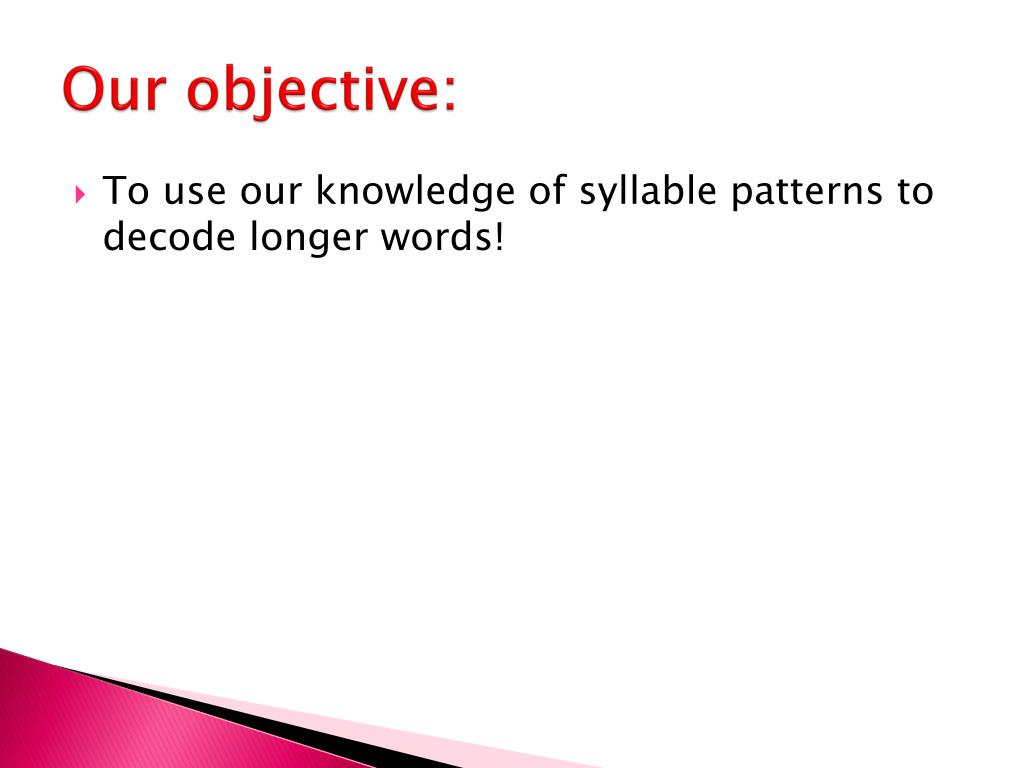 Our objective:

To use our knowledge of syllable patterns to decode longer words!